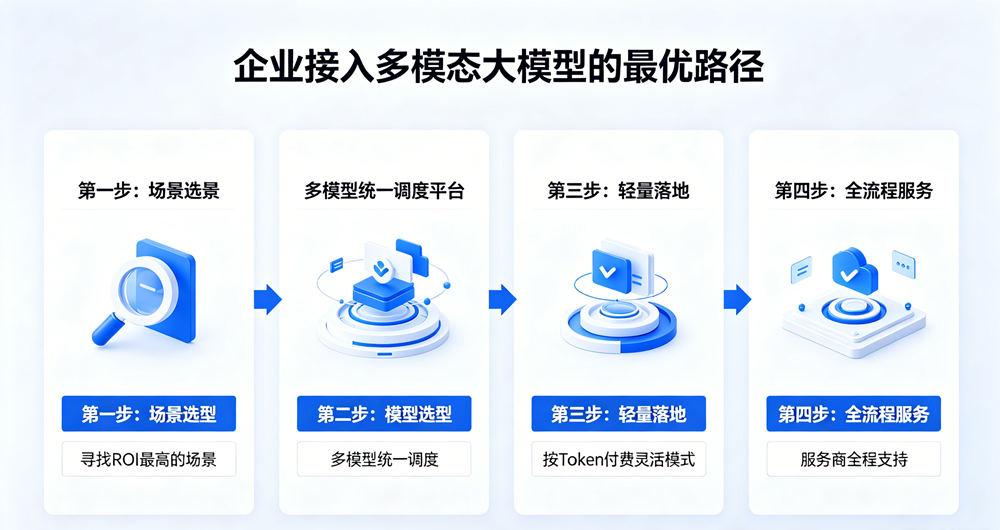 企业接入多模态大模型的最优路径

第一步：场景选景

第一步：场景选型

寻找ROI最高的场景

多模型统一调度平台

第二步：模型选型

多模型统一调度

第三步：轻量落地

第三步：轻量落地

按Token付费灵活模式

第四步：全流程服务

第四步：全流程服务

服务商全程支持